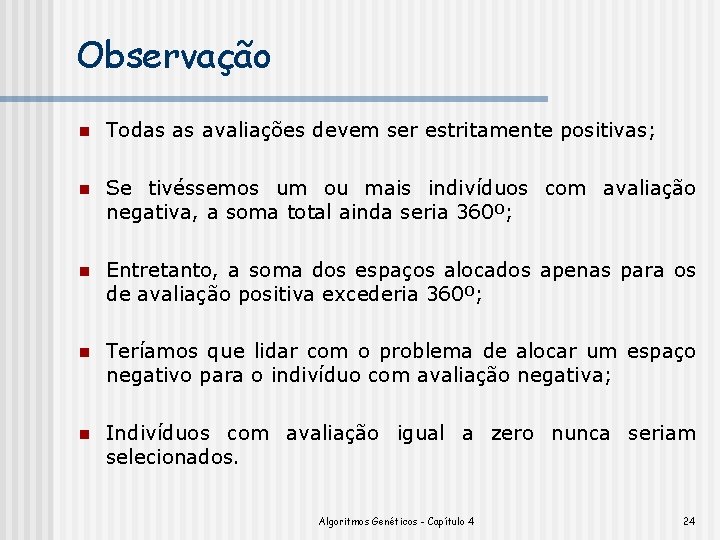 Observação

Todas as avaliações devem ser estritamente positivas;

Se tivéssemos um ou mais indivíduos com avaliação negativa, a soma total ainda seria 360º;

Entretanto, a soma dos espaços alocados apenas para os de avaliação positiva excederia 360º;

Teríamos que lidar com o problema de alocar um espaço negativo para o indivíduo com avaliação negativa;

Indivíduos com avaliação igual a zero nunca seriam selecionados.

Algoritmos Genéticos - Capítulo 4

24